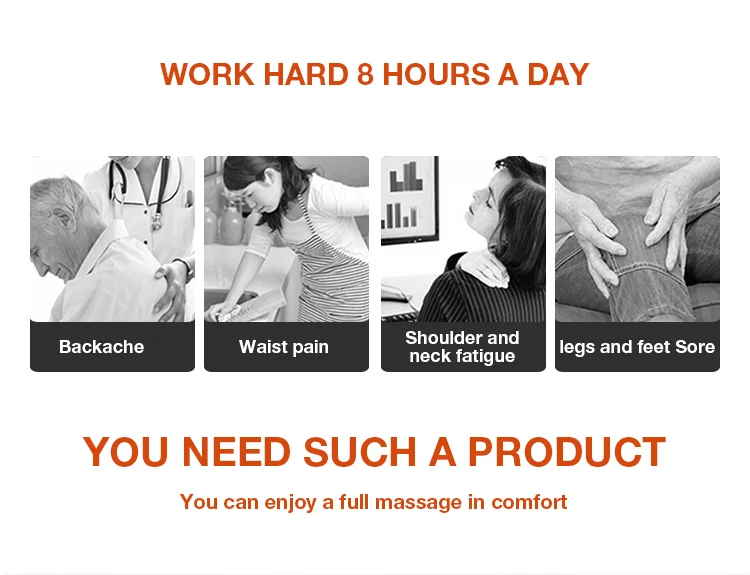 WORK HARD 8 HOURS A DAY

Backache

Waist pain

Shoulder and neck fatigue

legs and feet Sore

YOU NEED SUCH A PRODUCT

You can enjoy a full massage in comfort